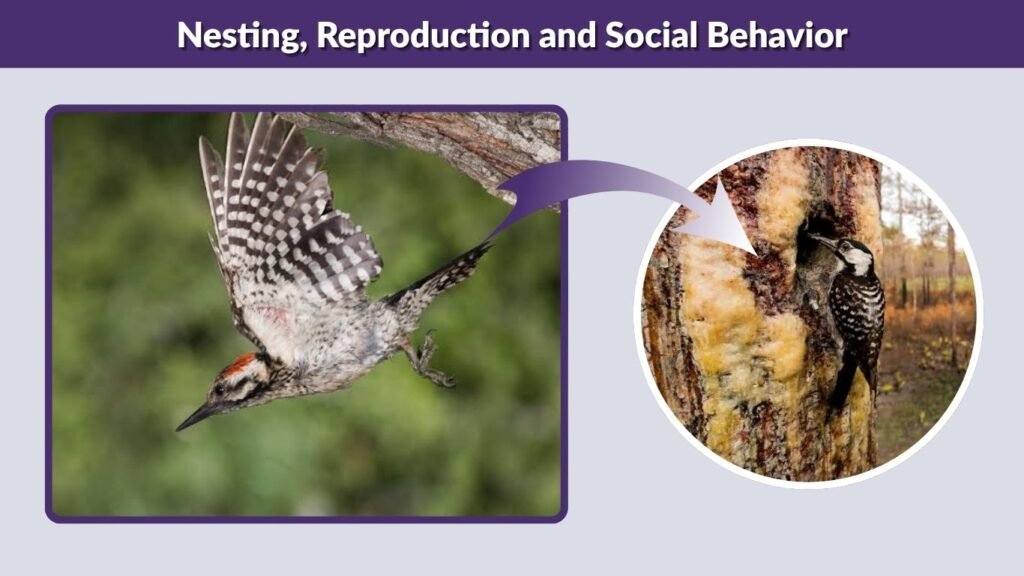 Nesting, Reproduction and Social Behavior